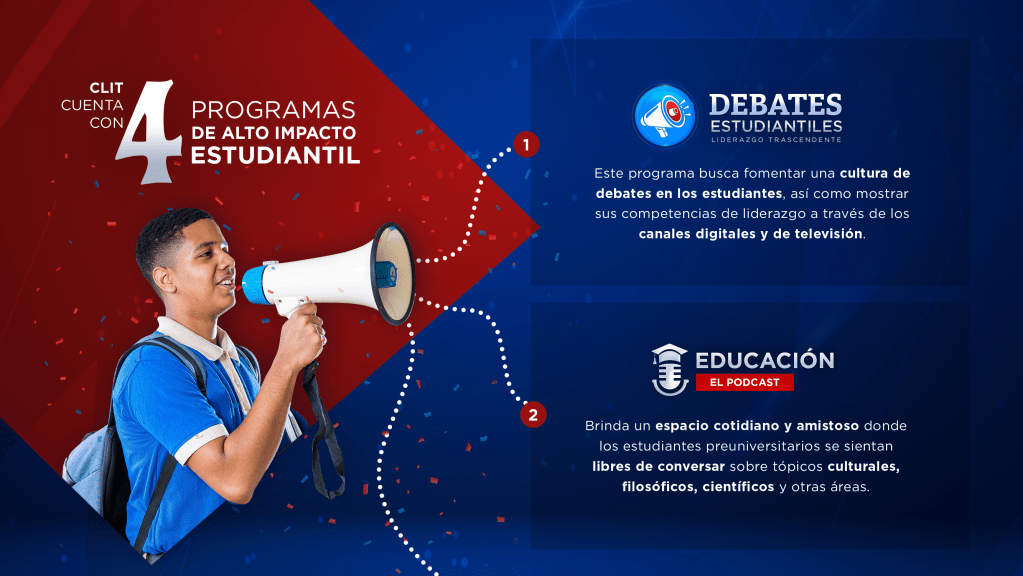 CLIT CUENTA CON 4 PROGRAMAS DE ALTO IMPACTO ESTUDIANTIL

1

DEBATES ESTUDIANTILES
LIDERAZGO TRASCENDENTE

Este programa busca fomentar una cultura de debates en los estudiantes, así como mostrar sus competencias de liderazgo a través de los canales digitales y de televisión.

2

EDUCACIÓN
EL PODCAST

Brinda un espacio cotidiano y amistoso donde los estudiantes preuniversitarios se sientan libres de conversar sobre tópicos culturales, filosóficos, científicos y otras áreas.